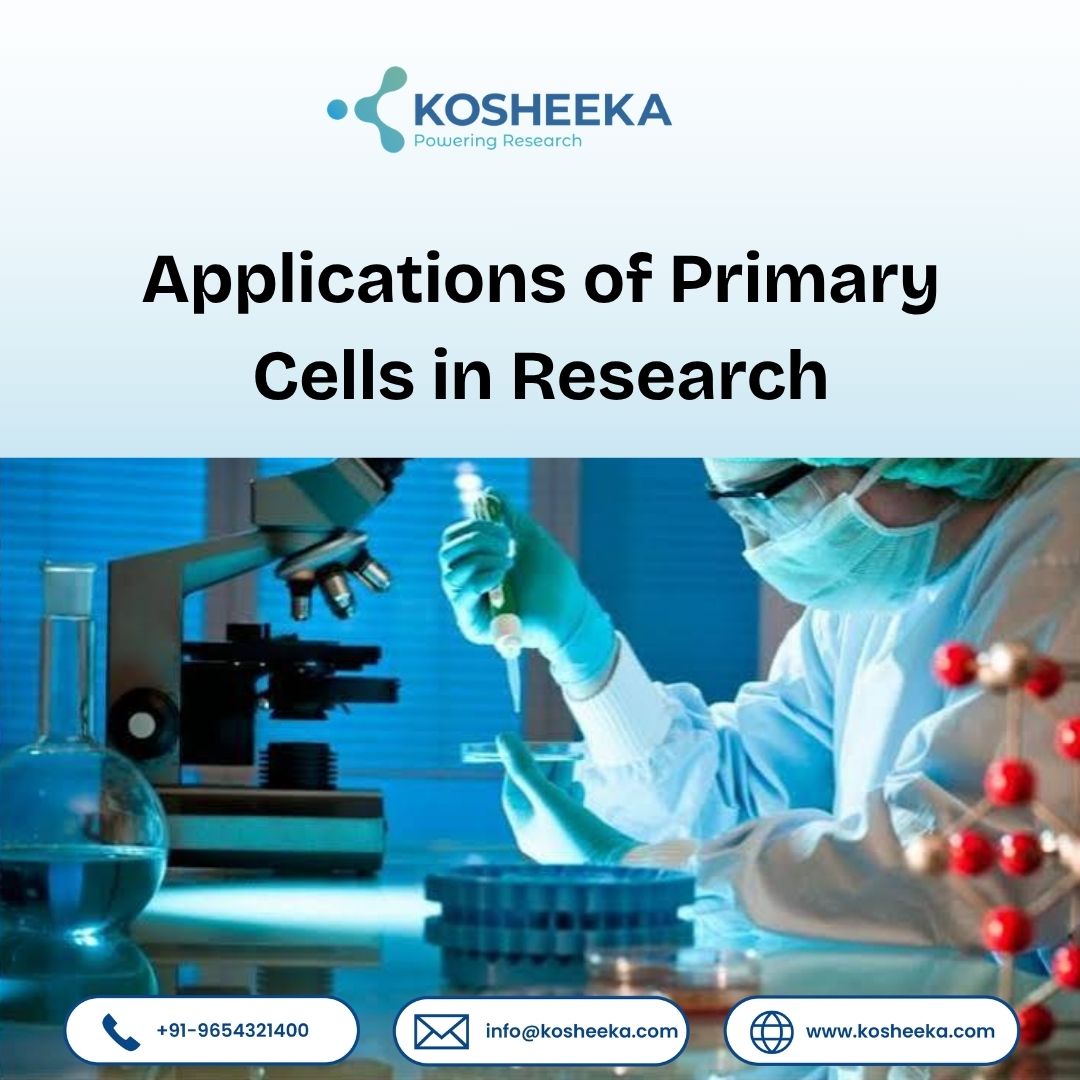 KOSHEEKA
Powering Research

Applications of Primary Cells in Research

+91-9654321400
info@kosheeka.com
www.kosheeka.com